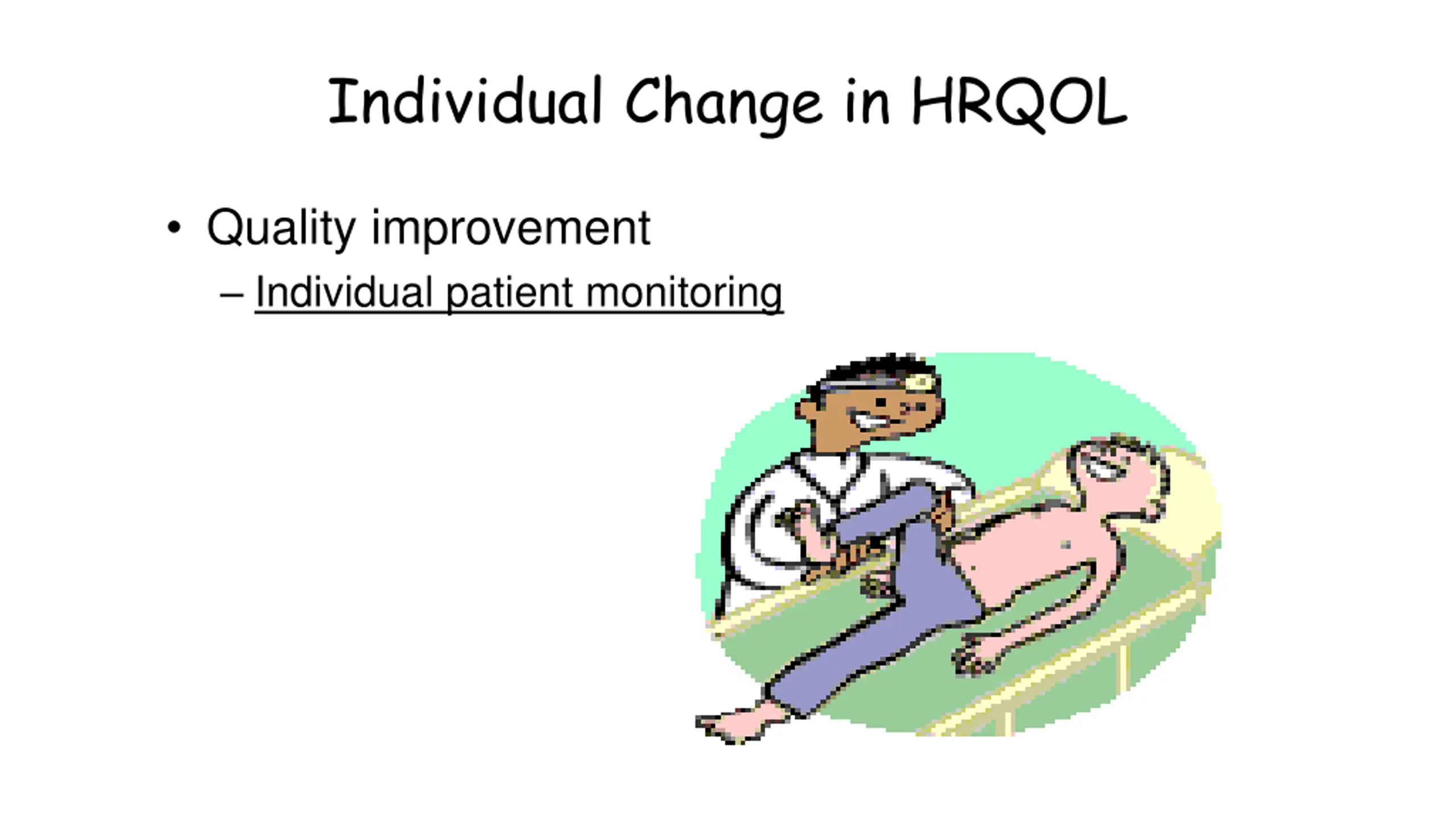 Individual Change in HRQOL

• Quality improvement
  – Individual patient monitoring